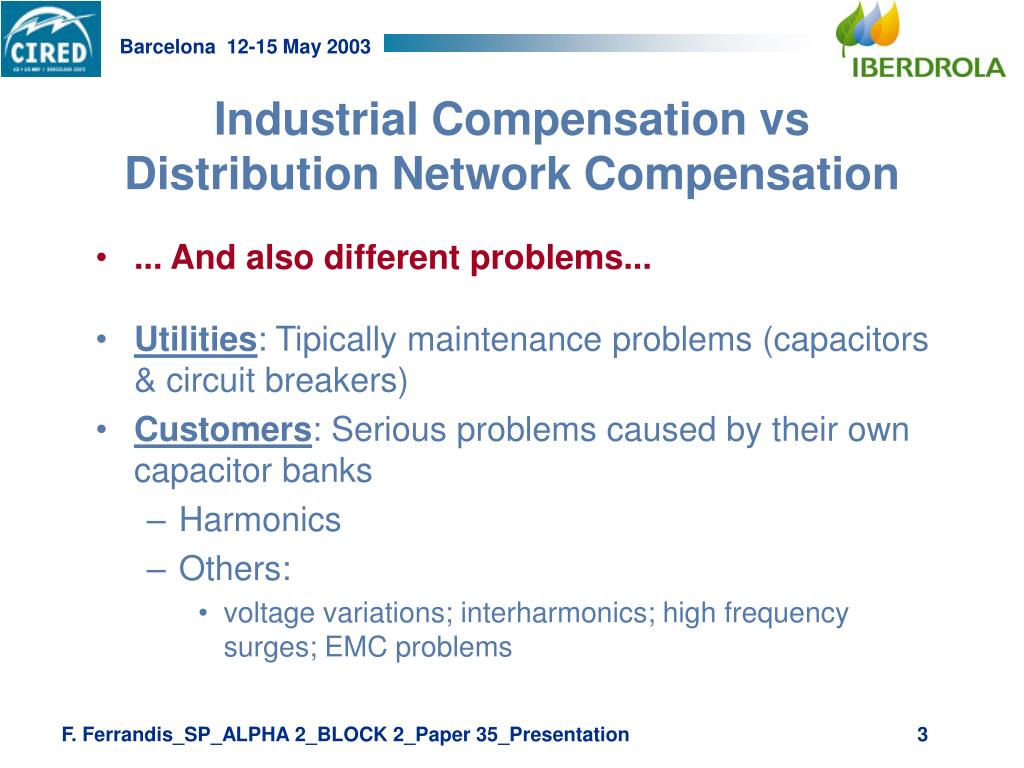 CIRED

Barcelona 12-15 May 2003

IBERDROLA

Industrial Compensation vs Distribution Network Compensation

• ... And also different problems...

• Utilities: Tipically maintenance problems (capacitors & circuit breakers)
• Customers: Serious problems caused by their own capacitor banks
– Harmonics
– Others:
• voltage variations; interharmonics; high frequency surges; EMC problems

F. Ferrandis_SP_ALPHA 2_BLOCK 2_Paper 35_Presentation

3